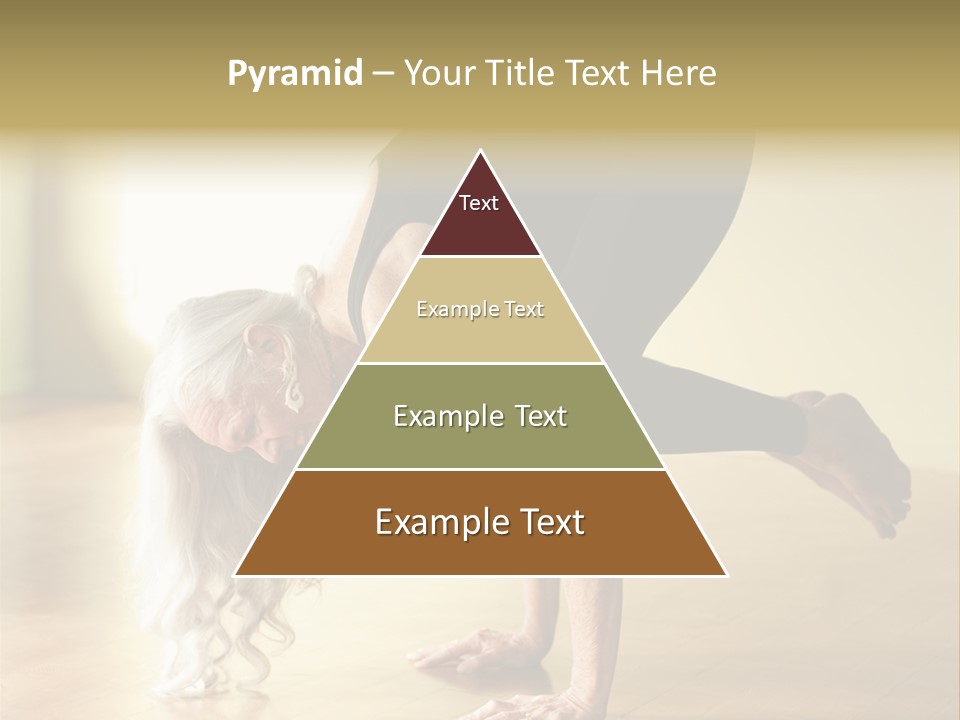 Pyramid – Your Title Text Here

Text

Example Text

Example Text

Example Text